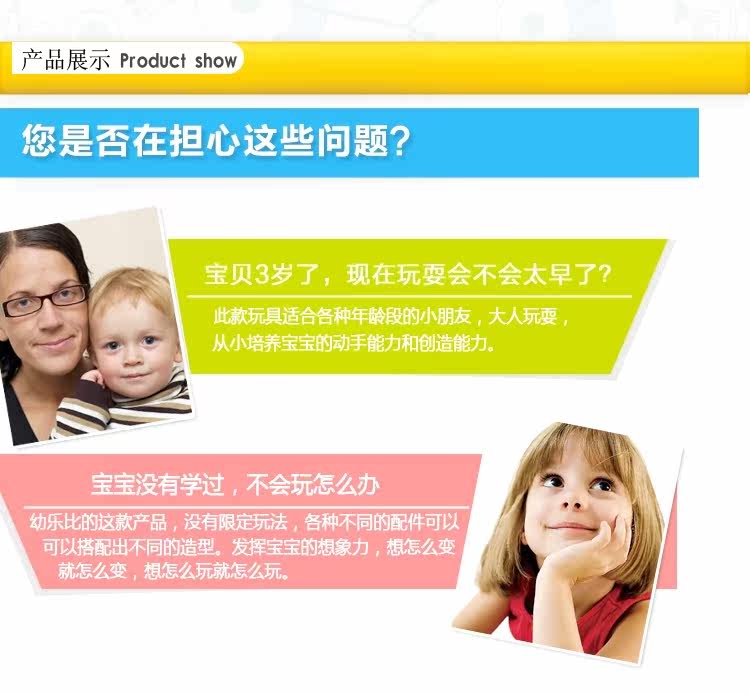 产品展示 Product show

您是否在担心这些问题?

宝贝3岁了，现在玩耍会不会太早了?

此款玩具适合各种年龄段的小朋友，大人玩耍，从小培养宝宝的动手能力和创造能力。

宝宝没有学过，不会玩怎么办

幼乐比的这款产品，没有限定玩法，各种不同的配件可以可以搭配出不同的造型。发挥宝宝的想象力，想怎么变就怎么变，想怎么玩就怎么玩。